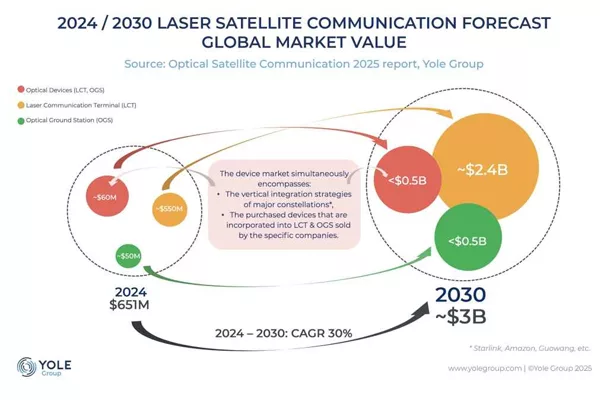 2024 / 2030 LASER SATELLITE COMMUNICATION FORECAST
GLOBAL MARKET VALUE

Source: Optical Satellite Communication 2025 report, Yole Group

Optical Devices (LCT, OGS)
Laser Communication Terminal (LCT)
Optical Ground Station (OGS)

~$60M
~$550M
~$50M

The device market simultaneously encompasses:
• The vertical integration strategies of major constellations*,
• The purchased devices that are incorporated into LCT & OGS sold by the specific companies.

<$0.5B
~$2.4B
<$0.5B

2024
$651M

2030
~$3B

2024 – 2030: CAGR 30%

* Starlink, Amazon, Guowang, etc.

YOLE Group

www.yolegroup.com | ©Yole Group 2025